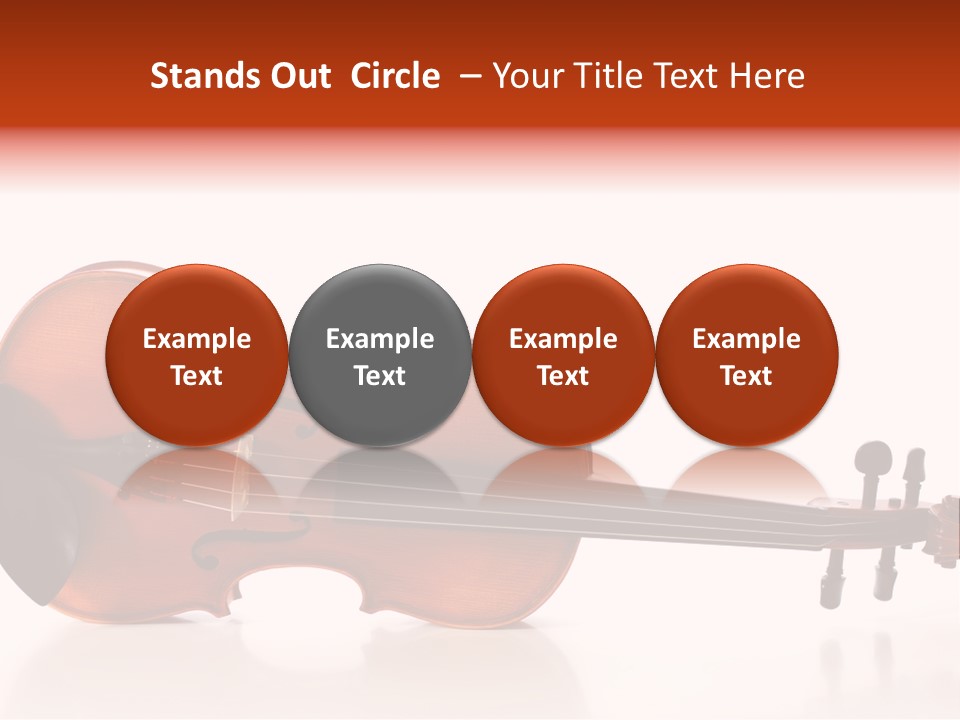 Stands Out Circle – Your Title Text Here

Example Text

Example Text

Example Text

Example Text